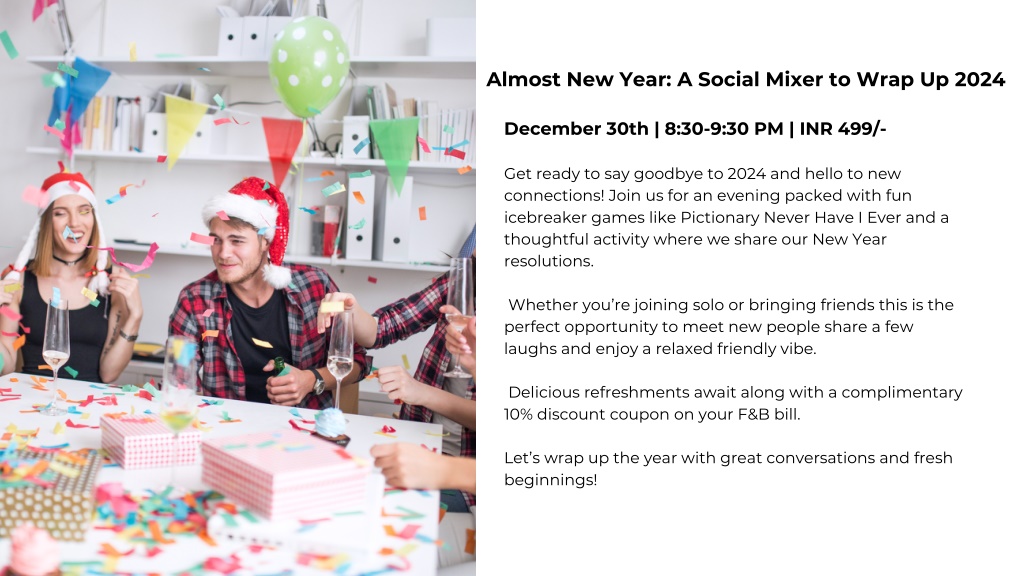 Almost New Year: A Social Mixer to Wrap Up 2024

December 30th | 8:30-9:30 PM | INR 499/-

Get ready to say goodbye to 2024 and hello to new connections! Join us for an evening packed with fun icebreaker games like Pictionary Never Have I Ever and a thoughtful activity where we share our New Year resolutions.

Whether you're joining solo or bringing friends this is the perfect opportunity to meet new people share a few laughs and enjoy a relaxed friendly vibe.

Delicious refreshments await along with a complimentary 10% discount coupon on your F&B bill.

Let's wrap up the year with great conversations and fresh beginnings!